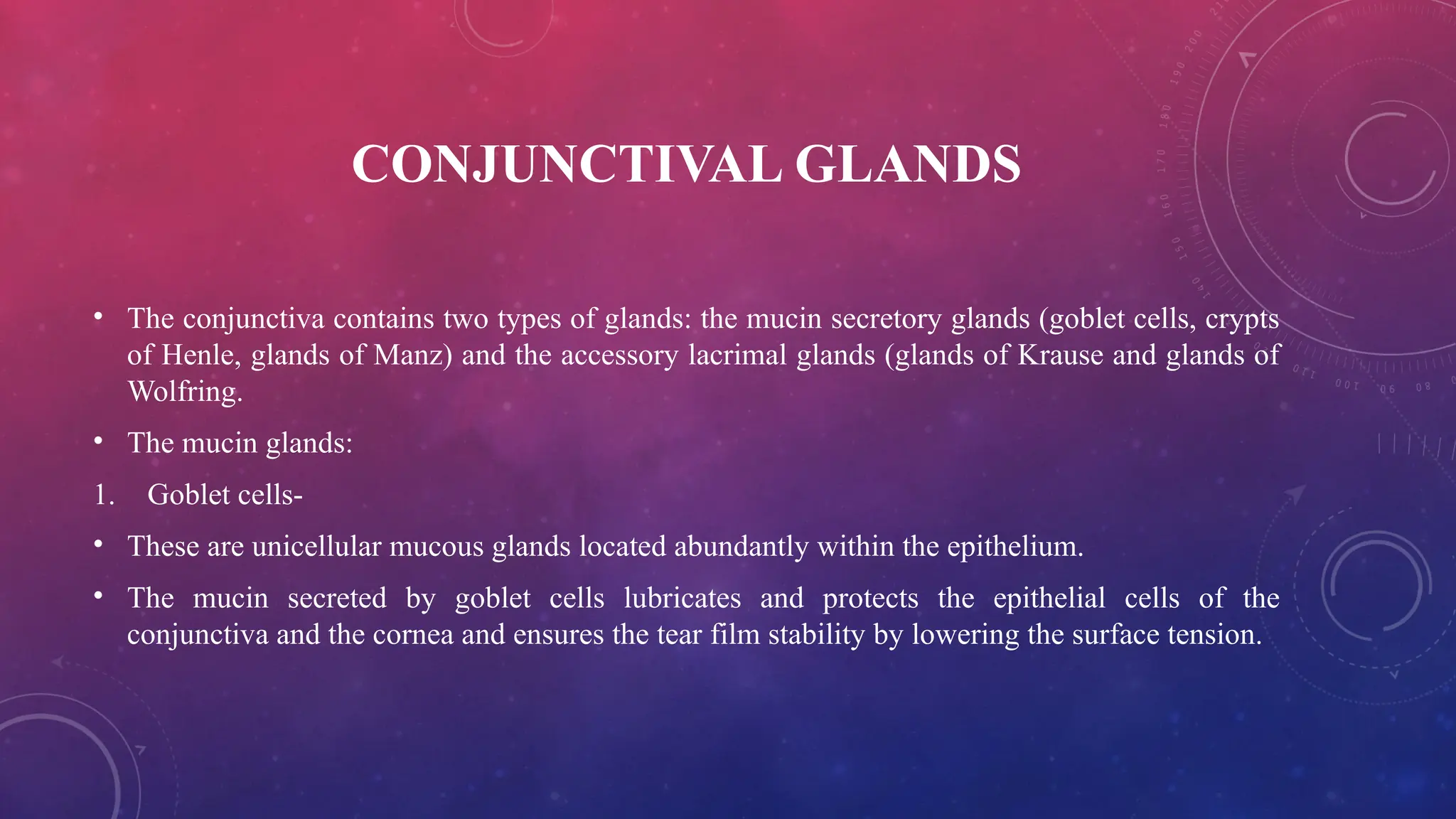 CONJUNCTIVAL GLANDS

• The conjunctiva contains two types of glands: the mucin secretory glands (goblet cells, crypts of Henle, glands of Manz) and the accessory lacrimal glands (glands of Krause and glands of Wolfring.

• The mucin glands:

1. Goblet cells-

• These are unicellular mucous glands located abundantly within the epithelium.

• The mucin secreted by goblet cells lubricates and protects the epithelial cells of the conjunctiva and the cornea and ensures the tear film stability by lowering the surface tension.